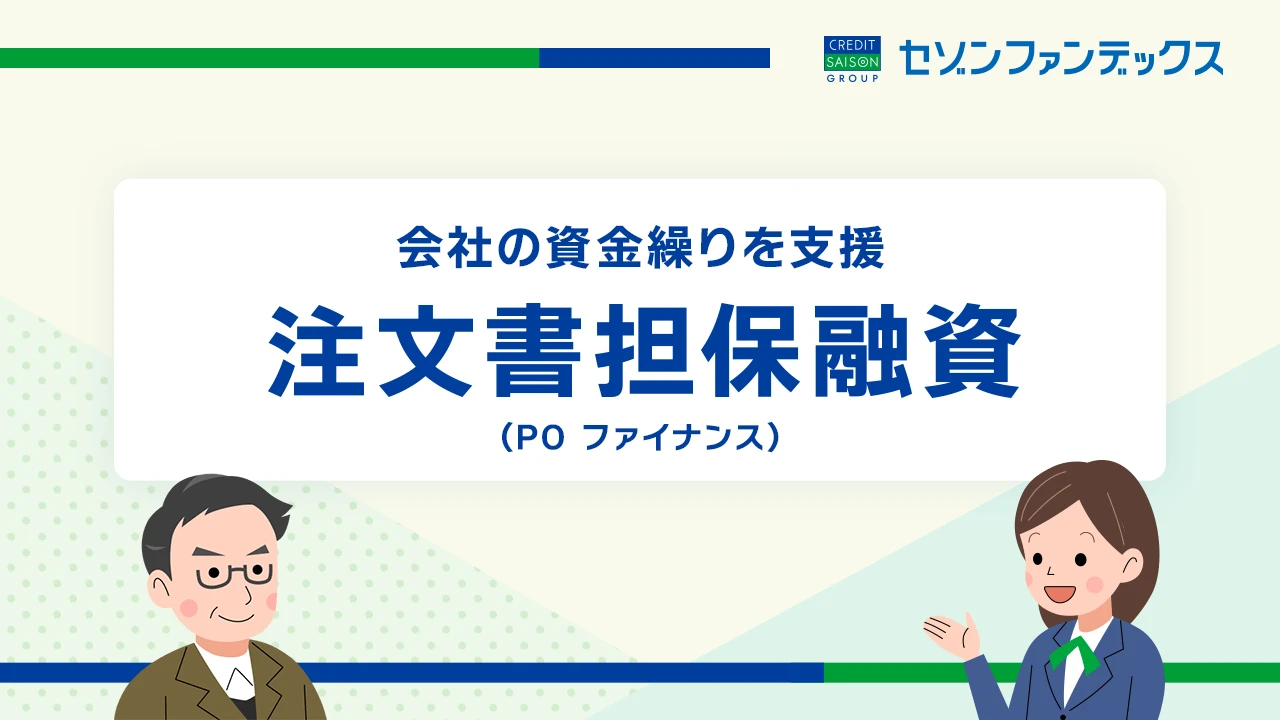 CREDIT SAISON GROUP セゾンファンデックス

会社の資金繰りを支援

注文書担保融資

（PO ファイナンス）